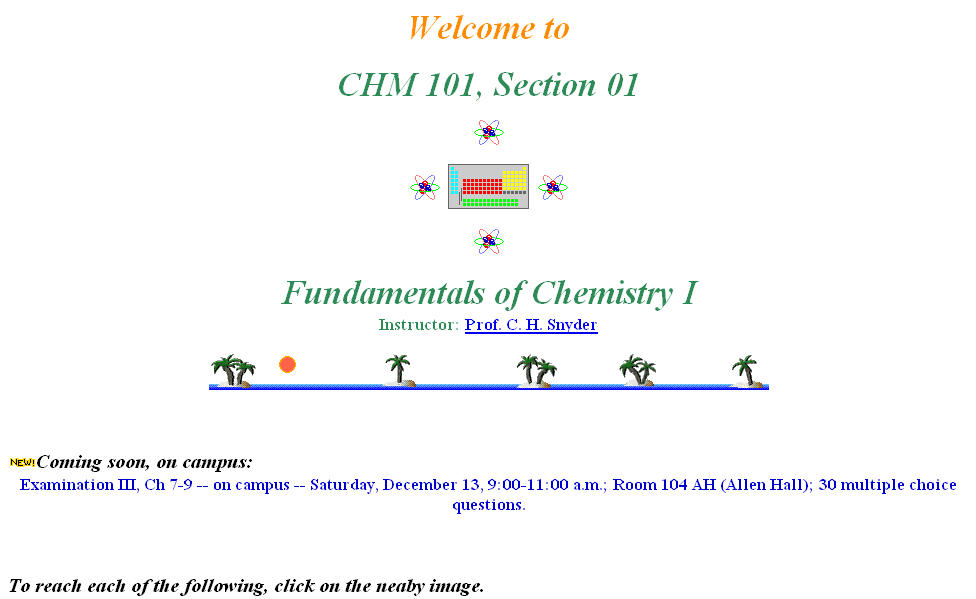 Welcome to

CHM 101, Section 01

Fundamentals of Chemistry I

Instructor: Prof. C. H. Snyder

NEW! Coming soon, on campus:

Examination III, Ch 7-9 -- on campus -- Saturday, December 13, 9:00-11:00 a.m.; Room 104 AH (Allen Hall); 30 multiple choice questions.

To reach each of the following, click on the neaby image.